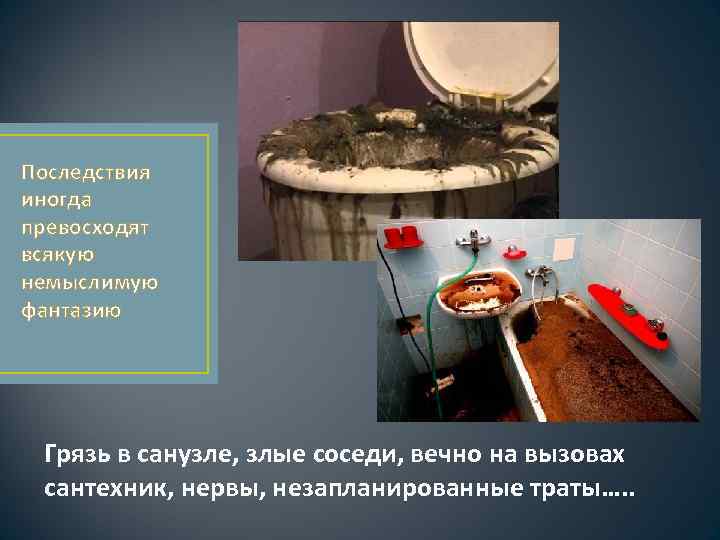 Последствия иногда превосходят всякую немыслимую фантазию

Грязь в санузле, злые соседи, вечно на вызовах сантехник, нервы, незапланированные траты…..